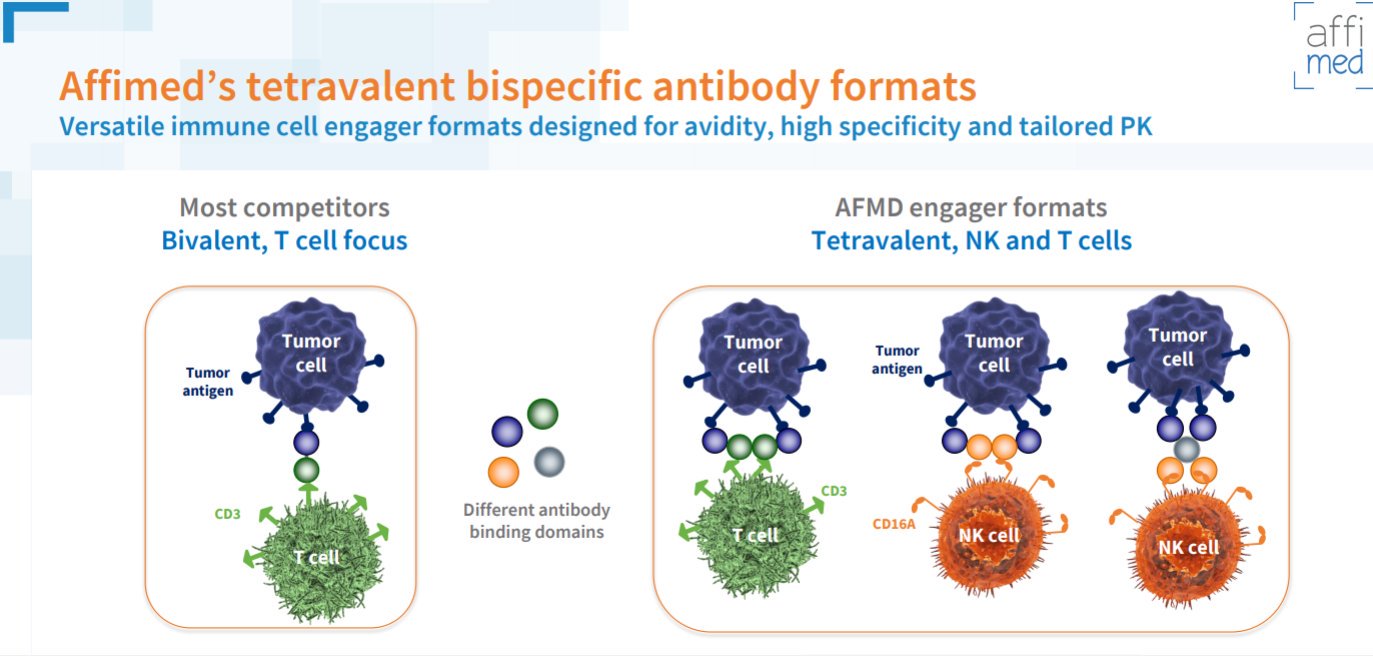 affi
med

Affimed's tetravalent bispecific antibody formats
Versatile immune cell engager formats designed for avidity, high specificity and tailored PK

Most competitors
Bivalent, T cell focus

Tumor cell
Tumor antigen
CD3
T cell

Different antibody binding domains

AFMD engager formats
Tetravalent, NK and T cells

Tumor cell
CD3
T cell

Tumor antigen
Tumor cell
CD16A
NK cell

Tumor cell
NK cell